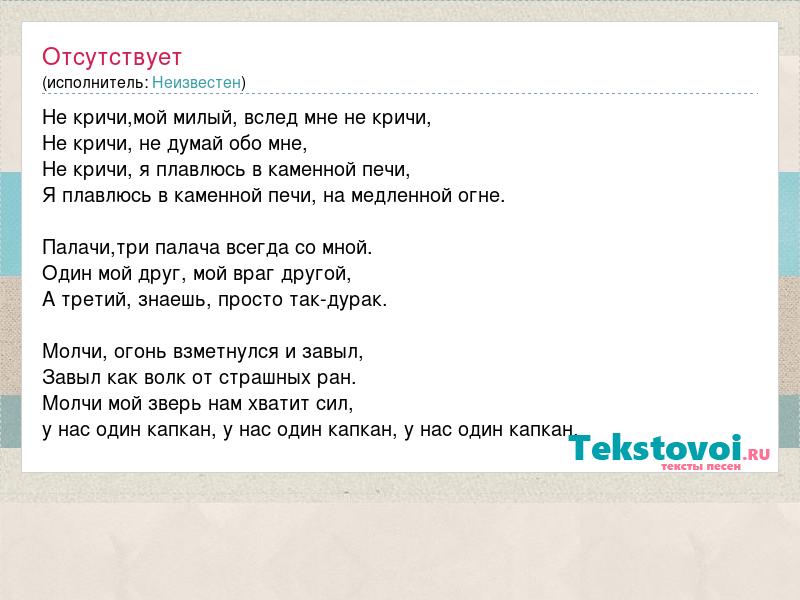 Отсутствует
(исполнитель: Неизвестен)

Не кричи,мой милый, вслед мне не кричи,
Не кричи, не думай обо мне,
Не кричи, я плавлюсь в каменной печи,
Я плавлюсь в каменной печи, на медленной огне.

Палачи,три палача всегда со мной.
Один мой друг, мой враг другой,
А третий, знаешь, просто так-дурак.

Молчи, огонь взметнулся и завыл,
Завыл как волк от страшных ран.
Молчи мой зверь нам хватит сил,
у нас один капкан, у нас один капкан, у нас один капкан.

Tekstovoi.RU
тексты песен